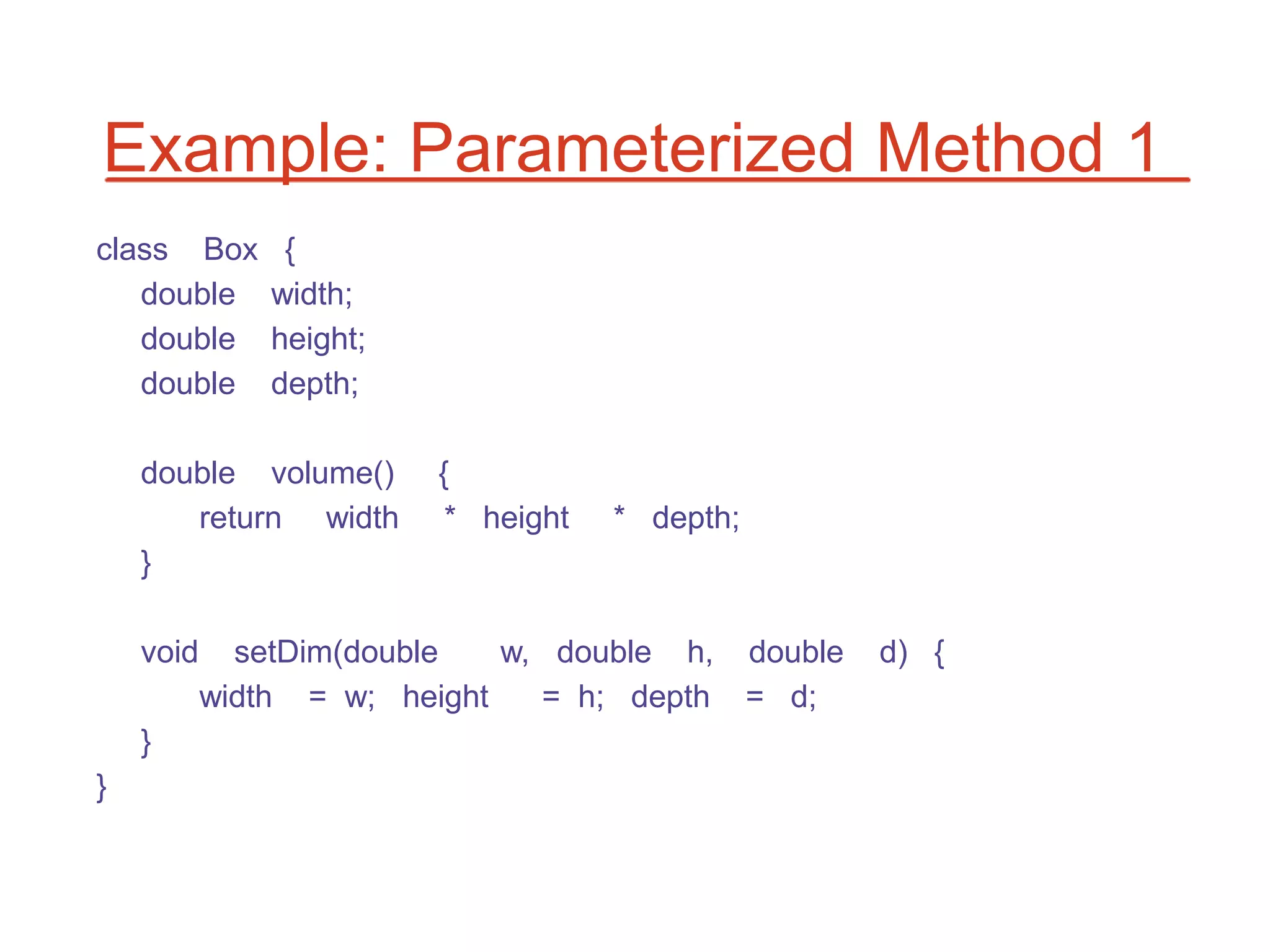 Example: Parameterized Method 1

class Box {
double width;
double height;
double depth;

double volume() {
return width * height * depth;
}

void setDim(double w, double h, double d) {
width = w; height = h; depth = d;
}
}